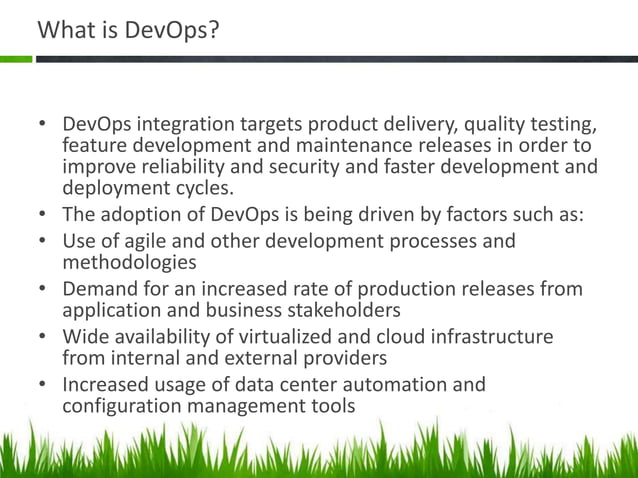 What is DevOps?

• DevOps integration targets product delivery, quality testing, feature development and maintenance releases in order to improve reliability and security and faster development and deployment cycles.
• The adoption of DevOps is being driven by factors such as:
• Use of agile and other development processes and methodologies
• Demand for an increased rate of production releases from application and business stakeholders
• Wide availability of virtualized and cloud infrastructure from internal and external providers
• Increased usage of data center automation and configuration management tools